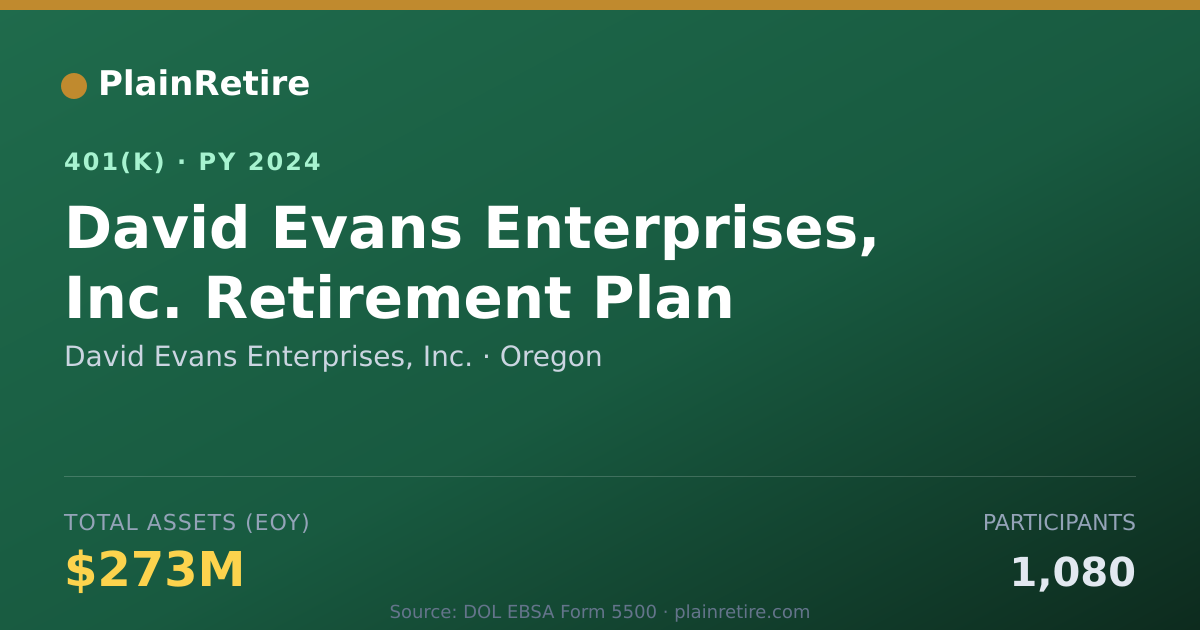 PlainRetire

401(K) · PY 2024

David Evans Enterprises, Inc. Retirement Plan

David Evans Enterprises, Inc. · Oregon

TOTAL ASSETS (EOY)

$273M

PARTICIPANTS

1,080

Source: DOL EBSA Form 5500 · plainretire.com